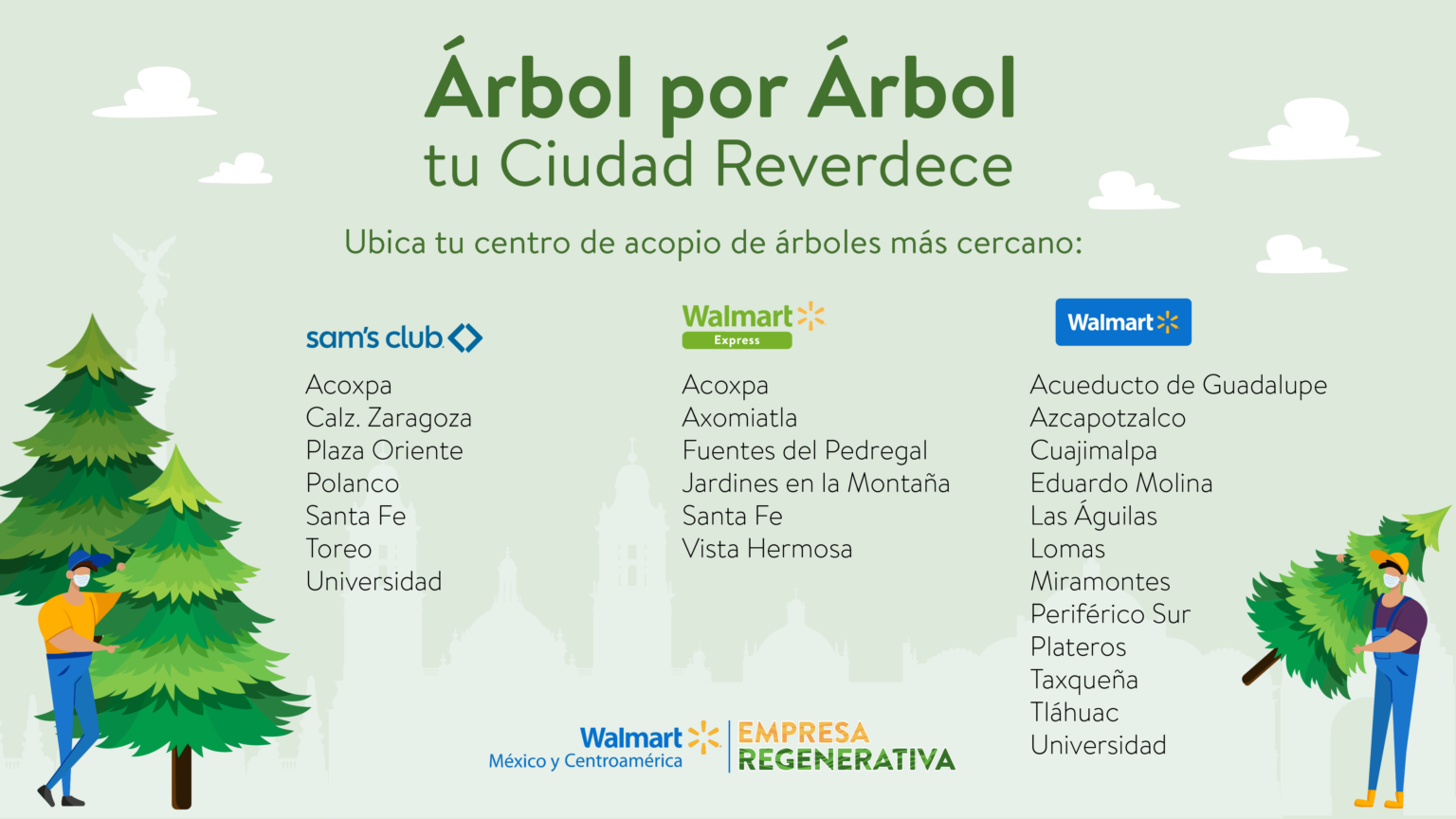 Árbol por Árbol
tu Ciudad Reverdece

Ubica tu centro de acopio de árboles más cercano:

sam's club

Acoxpa
Calz. Zaragoza
Plaza Oriente
Polanco
Santa Fe
Toreo
Universidad

Walmart
Express

Acoxpa
Axomiatla
Fuentes del Pedregal
Jardines en la Montaña
Santa Fe
Vista Hermosa

Walmart

Acueducto de Guadalupe
Azcapotzalco
Cuajimalpa
Eduardo Molina
Las Águilas
Lomas
Miramontes
Periférico Sur
Plateros
Taxqueña
Tláhuac
Universidad

Walmart
México y Centroamérica
EMPRESA
REGENERATIVA